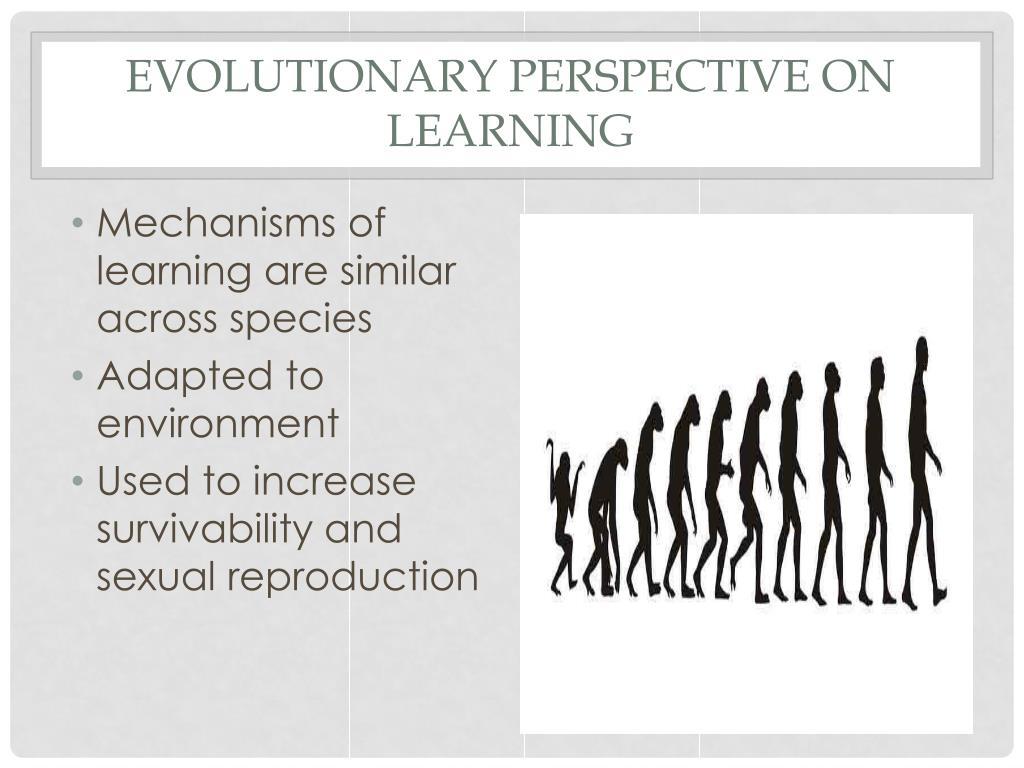 EVOLUTIONARY PERSPECTIVE ON LEARNING

• Mechanisms of learning are similar across species
• Adapted to environment
• Used to increase survivability and sexual reproduction